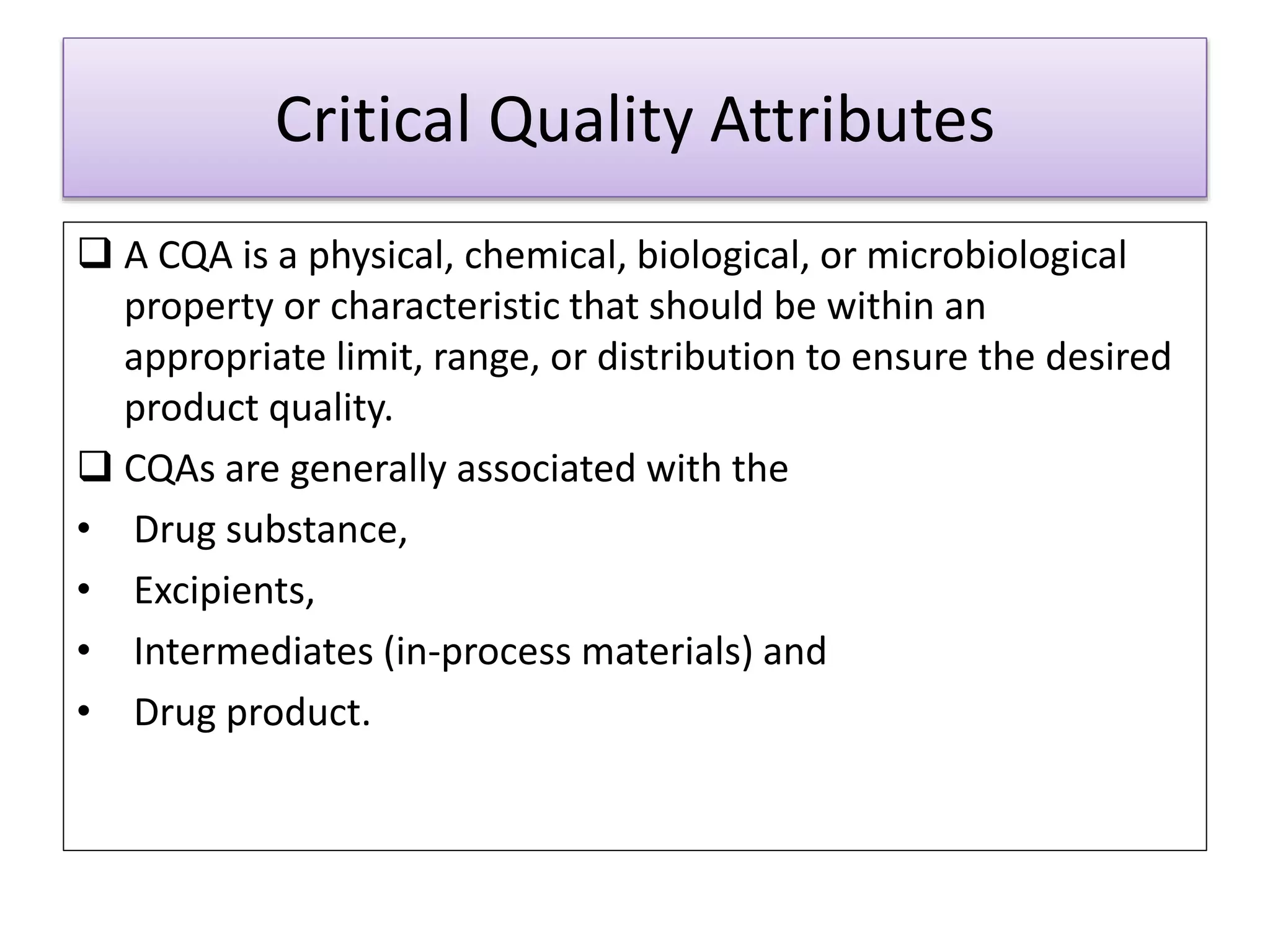 Critical Quality Attributes

❑ A CQA is a physical, chemical, biological, or microbiological property or characteristic that should be within an appropriate limit, range, or distribution to ensure the desired product quality.

❑ CQAs are generally associated with the

• Drug substance,

• Excipients,

• Intermediates (in-process materials) and

• Drug product.